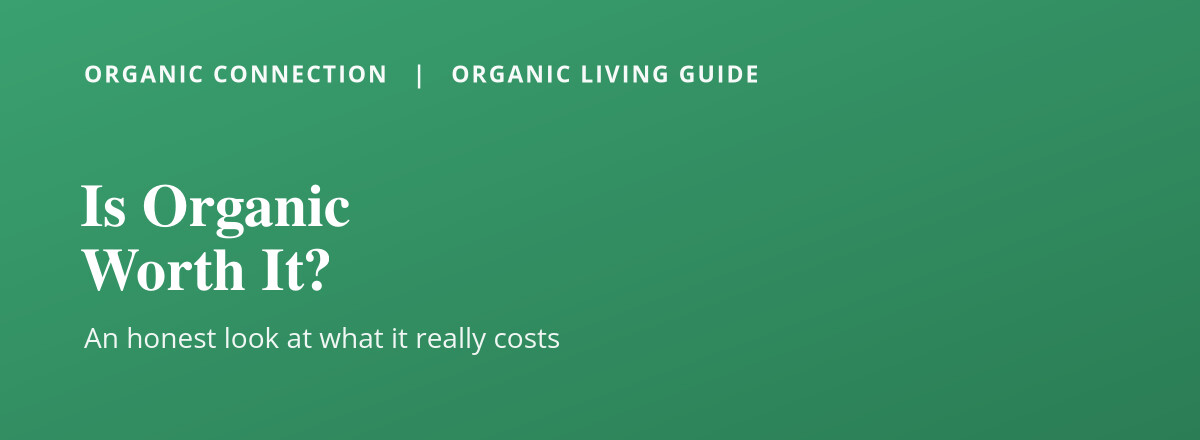 ORGANIC CONNECTION | ORGANIC LIVING GUIDE

Is Organic Worth It?

An honest look at what it really costs